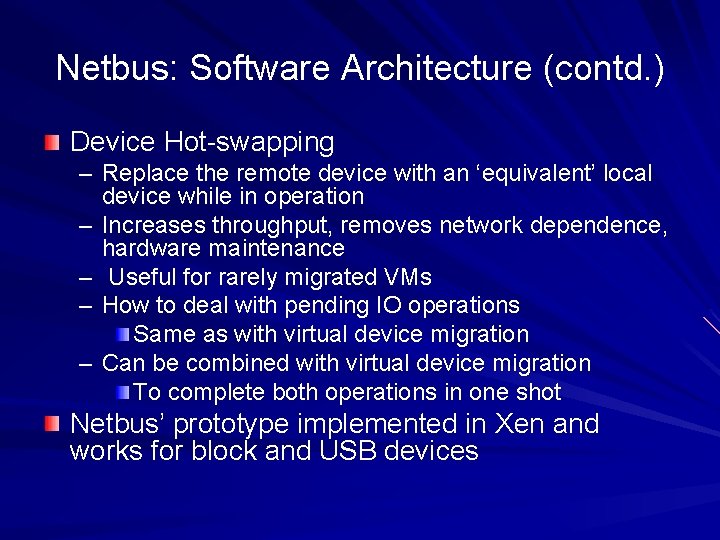 Netbus: Software Architecture (contd.)

Device Hot-swapping

– Replace the remote device with an ‘equivalent’ local device while in operation

– Increases throughput, removes network dependence, hardware maintenance

– Useful for rarely migrated VMs

– How to deal with pending IO operations

Same as with virtual device migration

– Can be combined with virtual device migration

To complete both operations in one shot

Netbus’ prototype implemented in Xen and works for block and USB devices